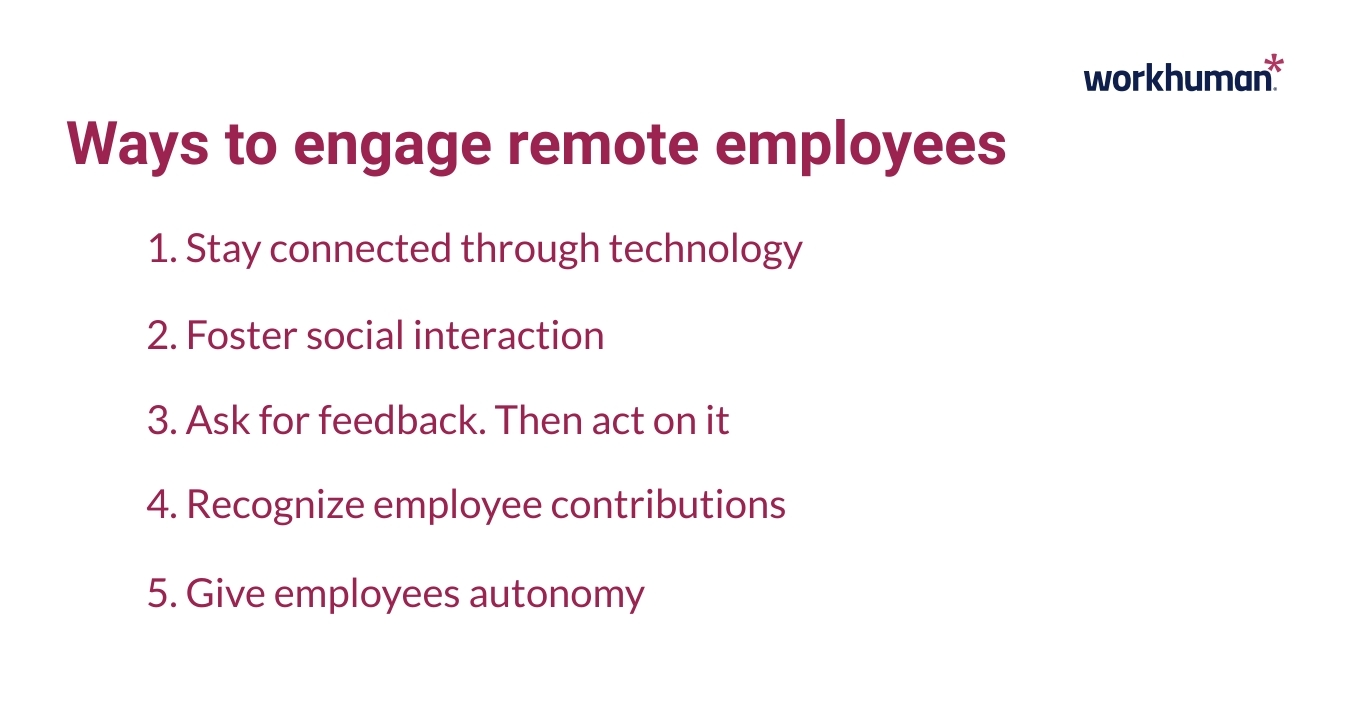 workhuman*

Ways to engage remote employees

1. Stay connected through technology

2. Foster social interaction

3. Ask for feedback. Then act on it

4. Recognize employee contributions

5. Give employees autonomy